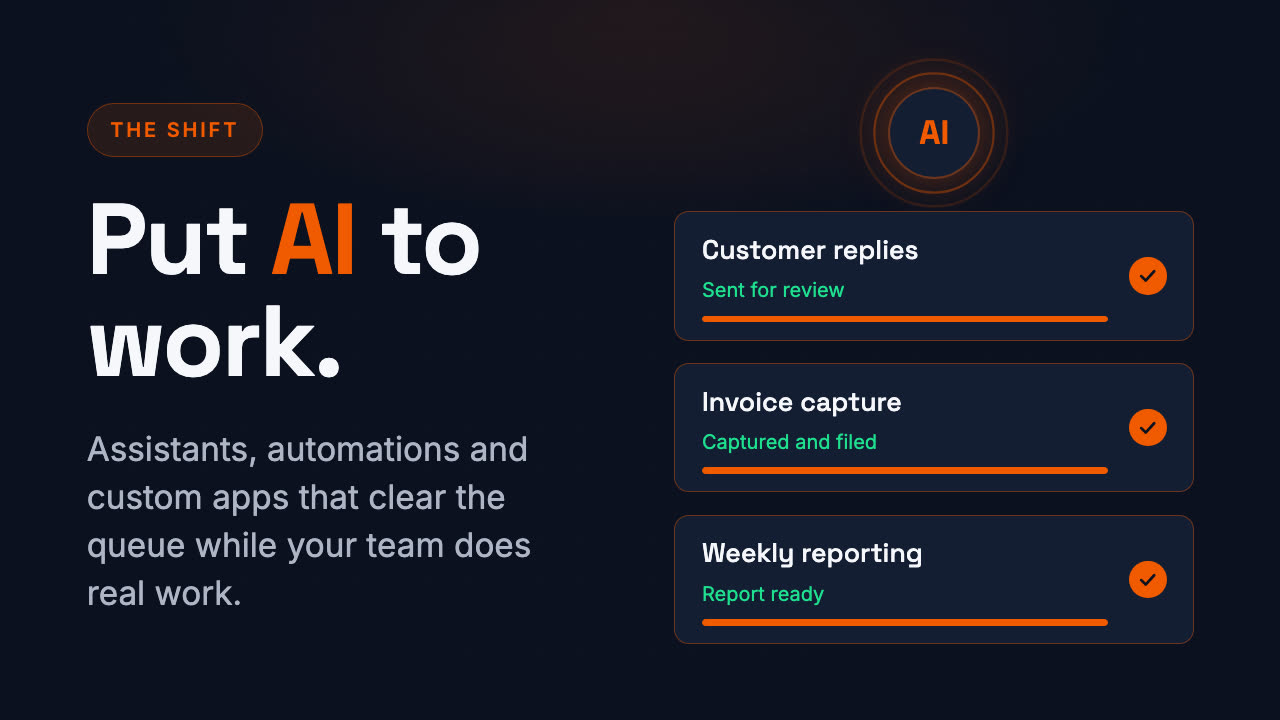 THE SHIFT

Put AI to work.

Assistants, automations and custom apps that clear the queue while your team does real work.

AI

Customer replies
Sent for review

Invoice capture
Captured and filed

Weekly reporting
Report ready